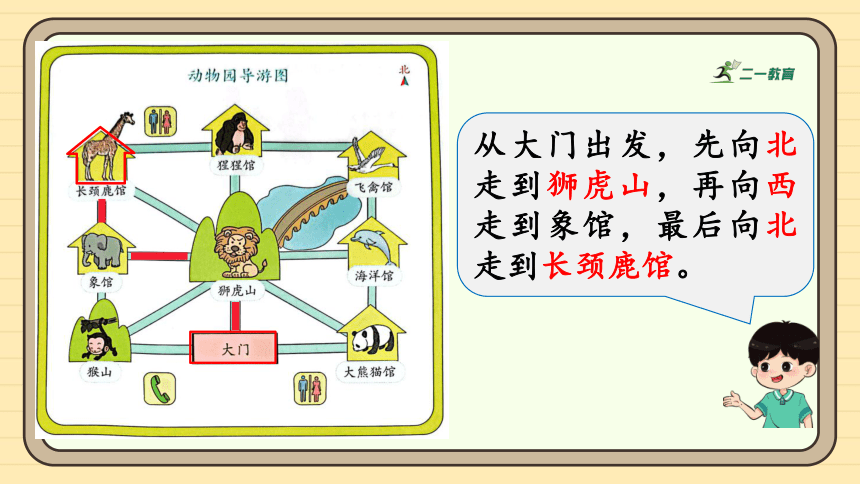 动物园导游图

北

长颈鹿馆

猩猩馆

飞禽馆

象馆

狮虎山

海洋馆

猴山

大门

大熊猫馆

二一教育

从大门出发，先向北走到狮虎山，再向西走到象馆，最后向北走到长颈鹿馆。